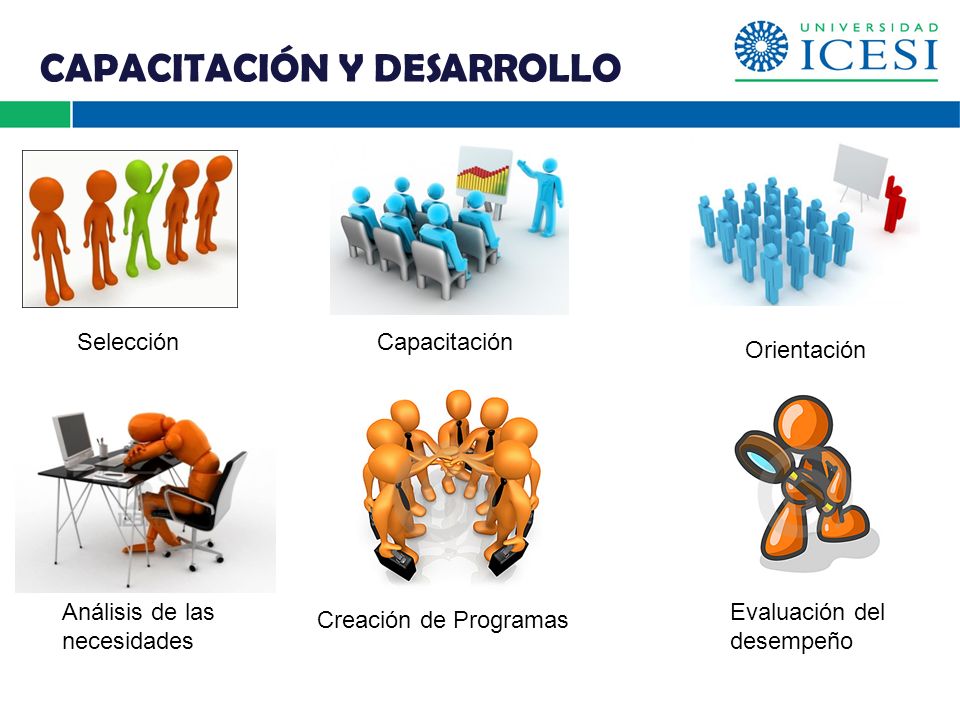 CAPACITACIÓN Y DESARROLLO

UNIVERSIDAD ICESI

Selección

Capacitación

Orientación

Análisis de las necesidades

Creación de Programas

Evaluación del desempeño